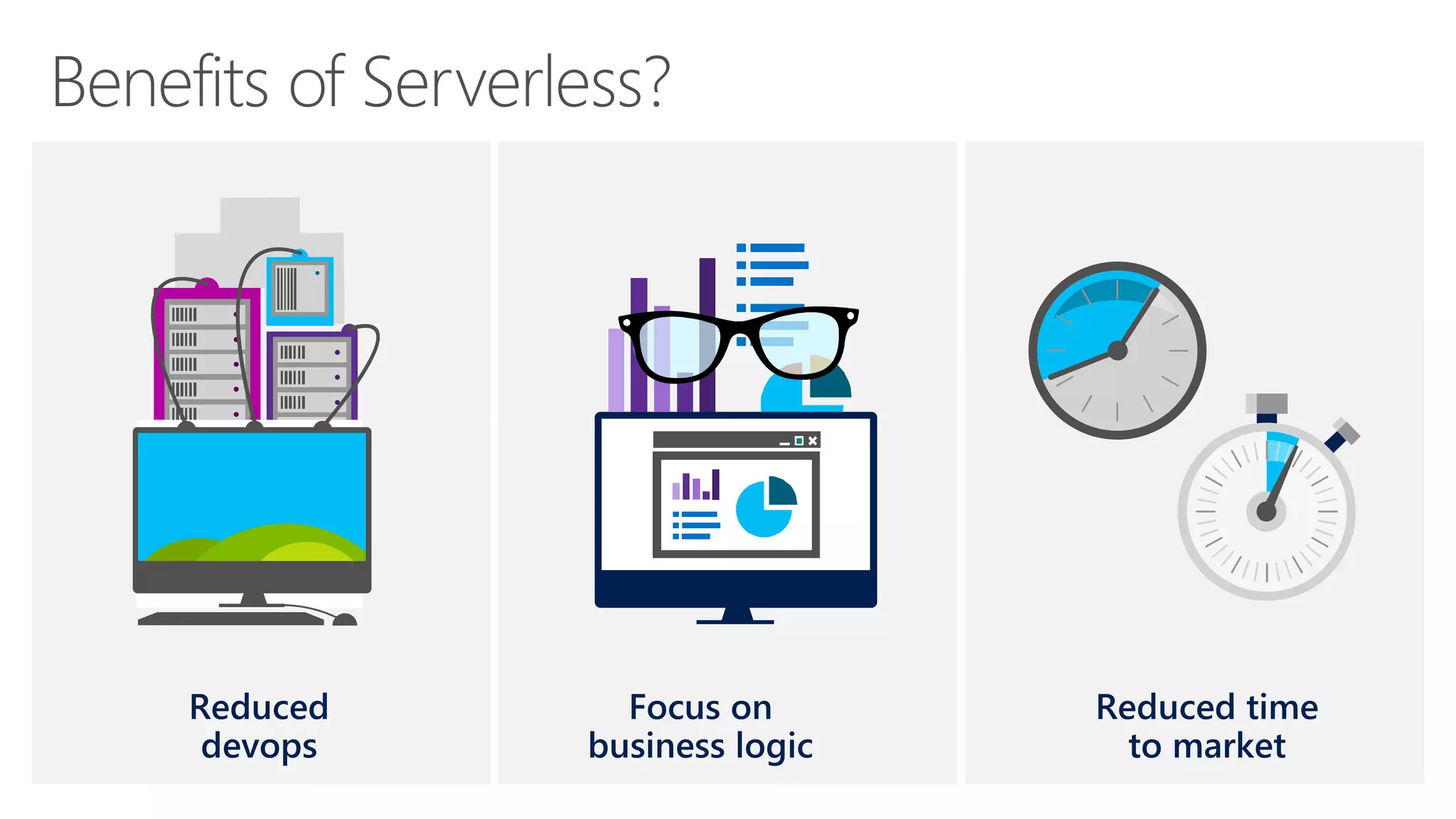 Benefits of Serverless?

Reduced devops

Focus on business logic

Reduced time to market